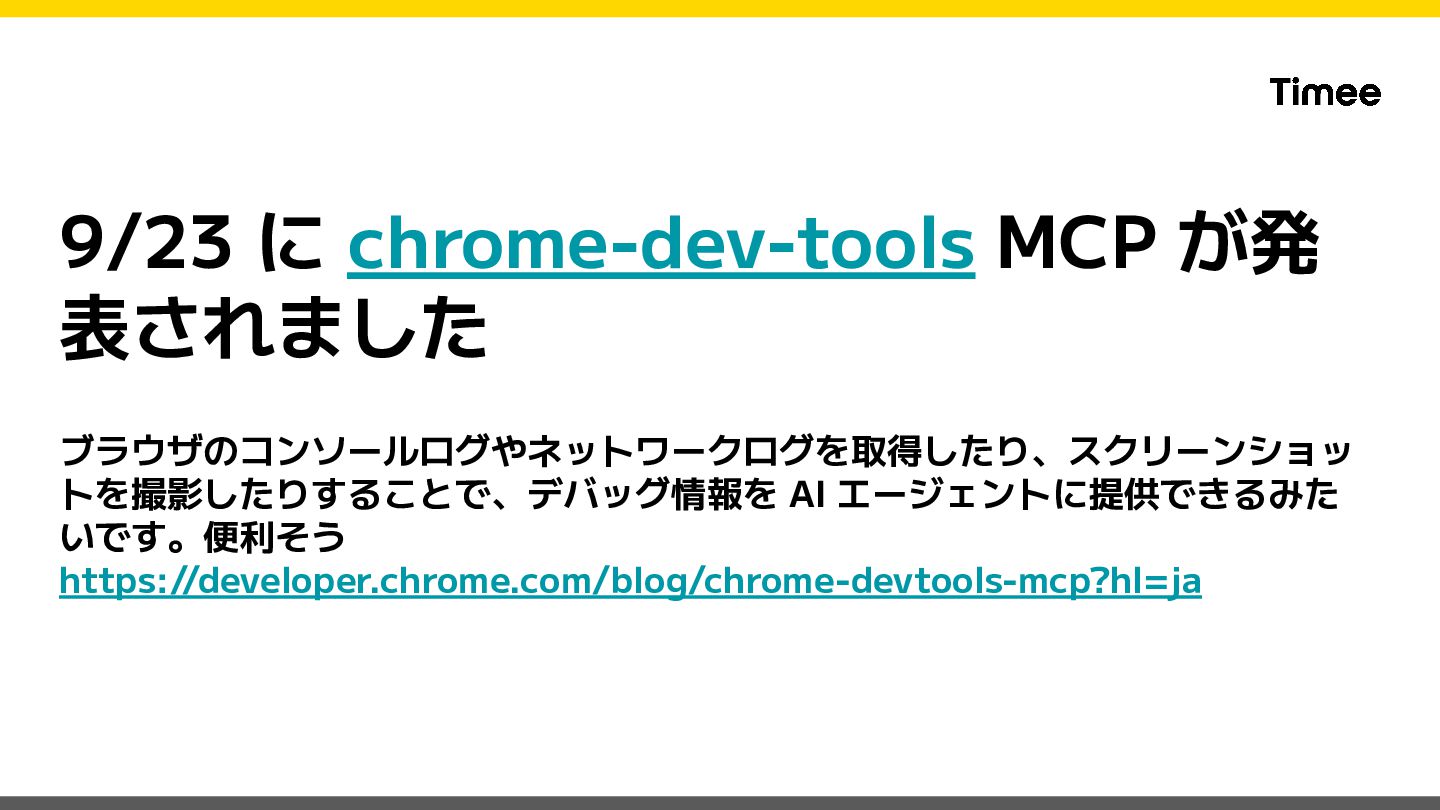 Timee

9/23 に chrome-dev-tools MCP が発表されました

ブラウザのコンソールログやネットワークログを取得したり、スクリーンショットを撮影したりすることで、デバッグ情報を AI エージェントに提供できるみたいです。便利そう
https://developer.chrome.com/blog/chrome-devtools-mcp?hl=ja